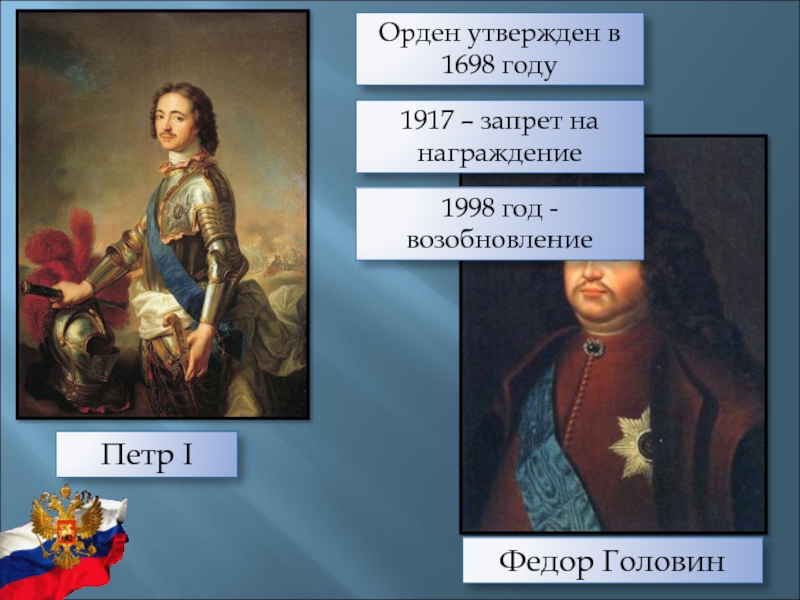 Орден утвержден в 1698 году

1917 – запрет на награждение

1998 год - возобновление

Петр I

Федор Головин